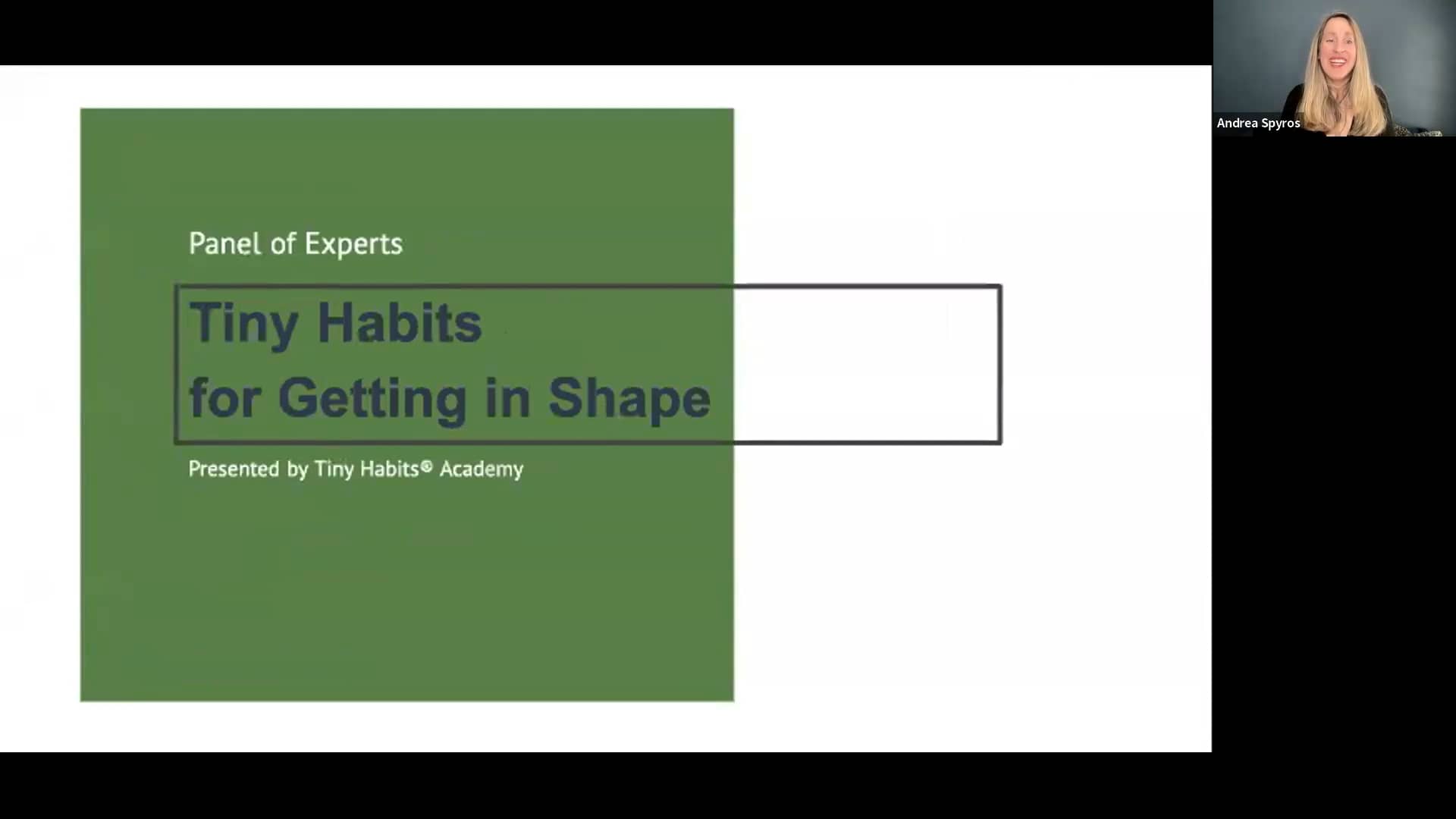 Panel of Experts

Tiny Habits
for Getting in Shape

Presented by Tiny Habits® Academy

Andrea Spyros